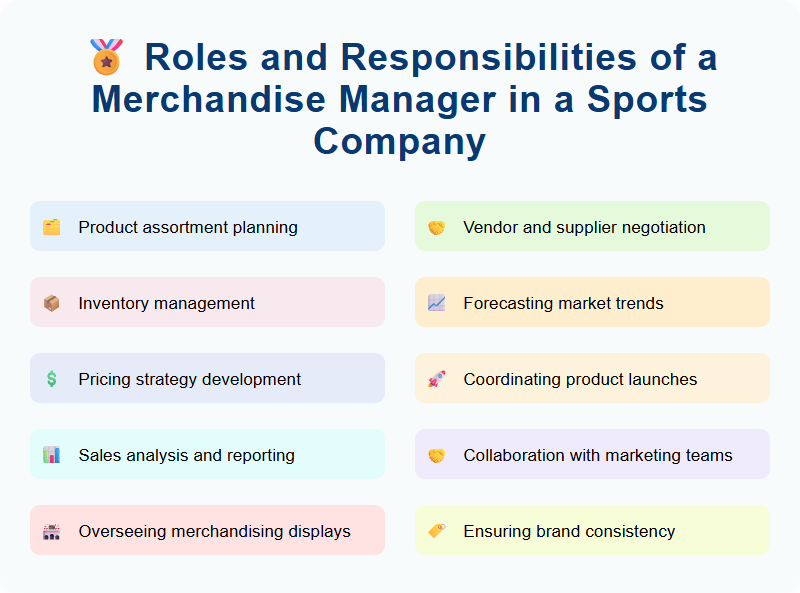 Roles and Responsibilities of a Merchandise Manager in a Sports Company

Product assortment planning

Inventory management

Pricing strategy development

Sales analysis and reporting

Overseeing merchandising displays

Vendor and supplier negotiation

Forecasting market trends

Coordinating product launches

Collaboration with marketing teams

Ensuring brand consistency